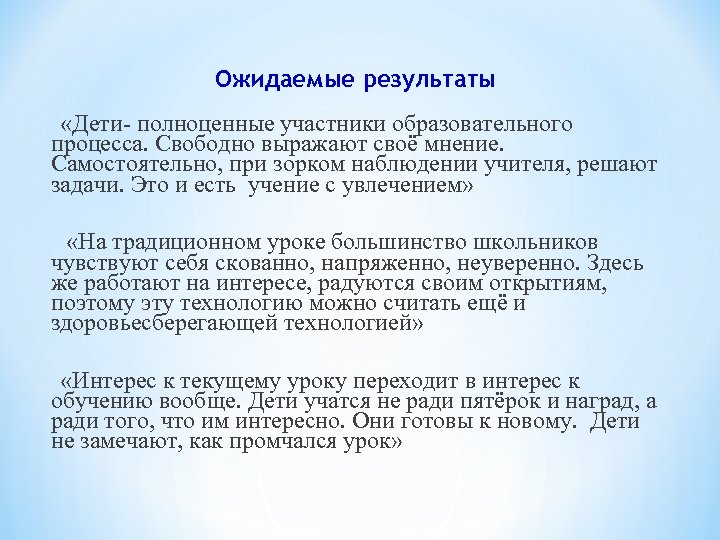 Ожидаемые результаты

«Дети- полноценные участники образовательного процесса. Свободно выражают своё мнение. Самостоятельно, при зорком наблюдении учителя, решают задачи. Это и есть учение с увлечением»

«На традиционном уроке большинство школьников чувствуют себя скованно, напряженно, неуверенно. Здесь же работают на интересе, радуются своим открытиям, поэтому эту технологию можно считать ещё и здоровьесберегающей технологией»

«Интерес к текущему уроку переходит в интерес к обучению вообще. Дети учатся не ради пятёрок и наград, а ради того, что им интересно. Они готовы к новому. Дети не замечают, как промчался урок»